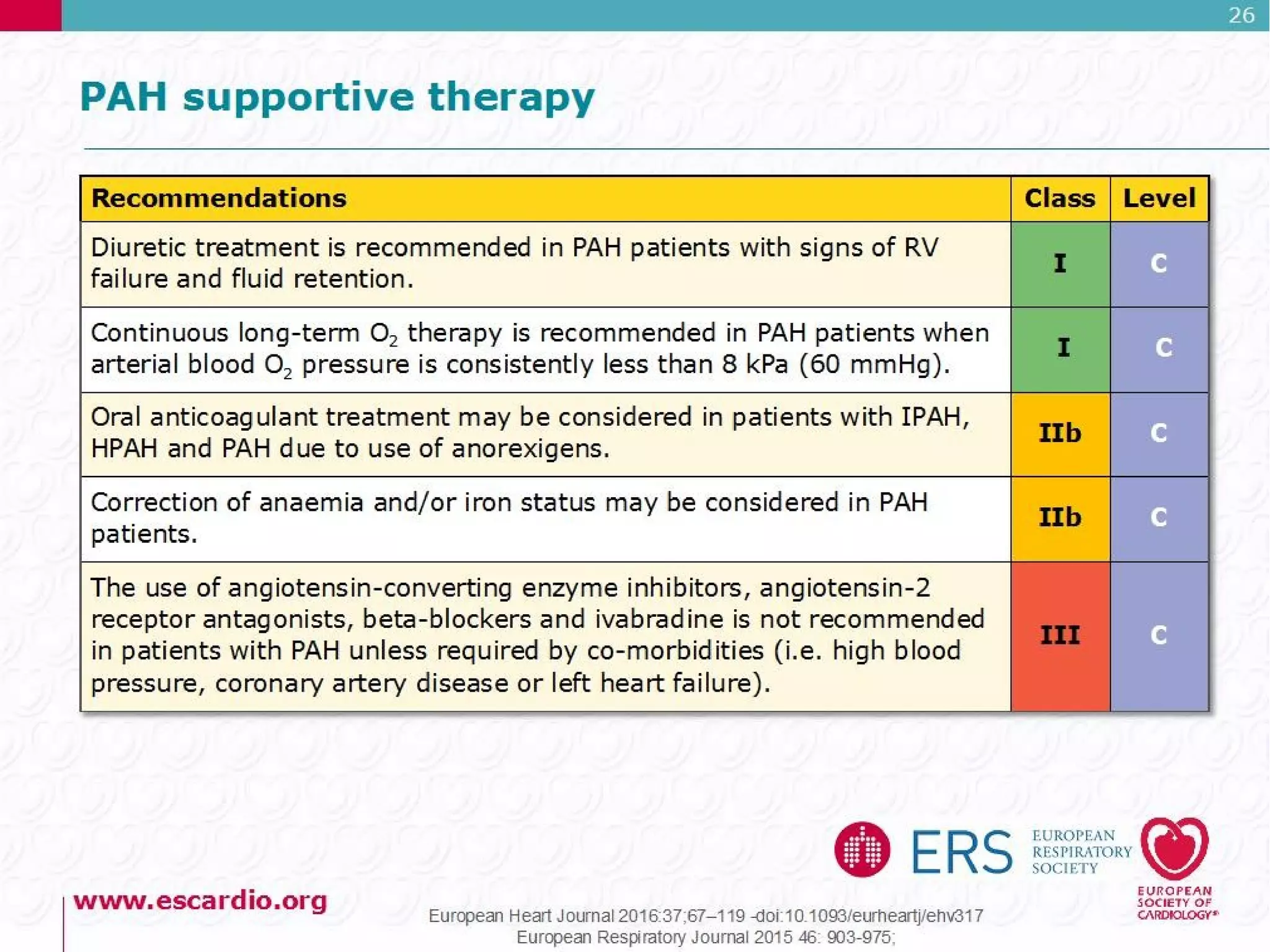 26

PAH supportive therapy

| Recommendations | Class | Level |
|---|---|---|
| Diuretic treatment is recommended in PAH patients with signs of RV failure and fluid retention. | I | C |
| Continuous long-term $O_2$ therapy is recommended in PAH patients when arterial blood $O_2$ pressure is consistently less than 8 kPa (60 mmHg). | I | C |
| Oral anticoagulant treatment may be considered in patients with IPAH, HPAH and PAH due to use of anorexigens. | IIb | C |
| Correction of anaemia and/or iron status may be considered in PAH patients. | IIb | C |
| The use of angiotensin-converting enzyme inhibitors, angiotensin-2 receptor antagonists, beta-blockers and ivabradine is not recommended in patients with PAH unless required by co-morbidities (i.e. high blood pressure, coronary artery disease or left heart failure). | III | C |

ERS EUROPEAN RESPIRATORY SOCIETY

EUROPEAN SOCIETY OF CARDIOLOGY®

www.escardio.org

European Heart Journal 2016:37;67–119 -doi:10.1093/eurheartj/ehv317
European Respiratory Journal 2015 46: 903-975;